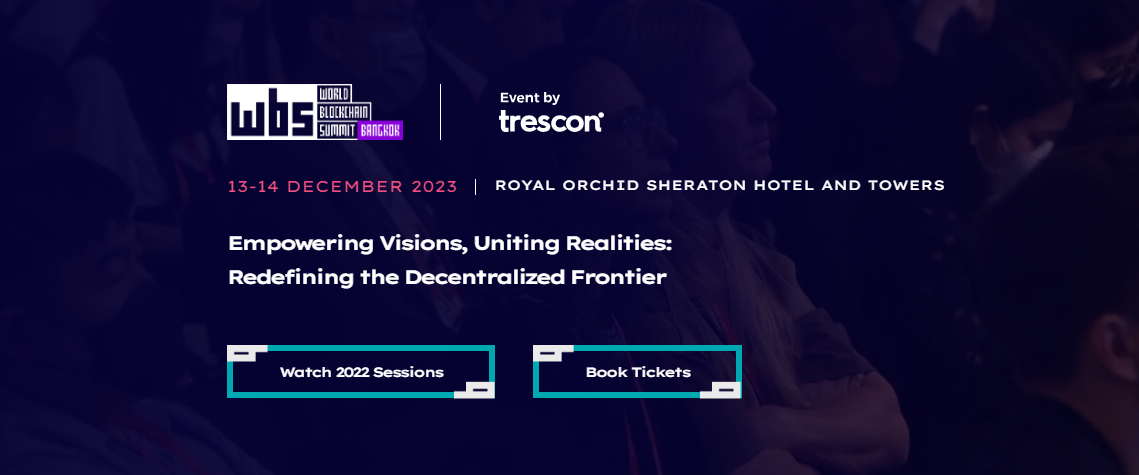 wbs WORLD BLOCKCHAIN SUMMIT BANGKOK

Event by
trescon

13-14 DECEMBER 2023 | ROYAL ORCHID SHERATON HOTEL AND TOWERS

Empowering Visions, Uniting Realities: Redefining the Decentralized Frontier

Watch 2022 Sessions

Book Tickets